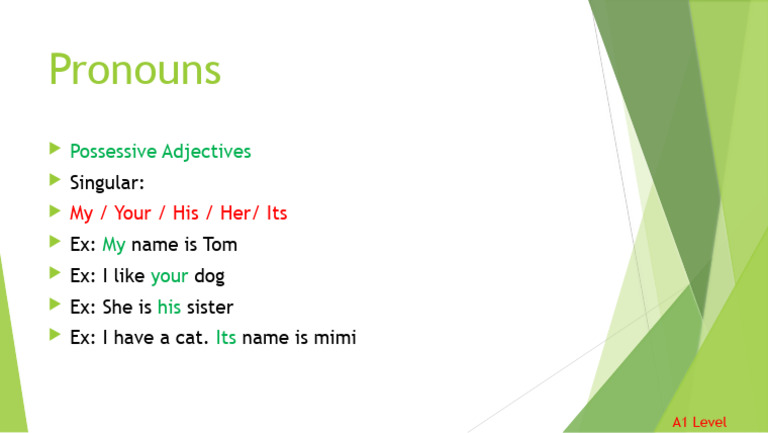 Pronouns

Possessive Adjectives
Singular:
My / Your / His / Her/ Its
Ex: My name is Tom
Ex: I like your dog
Ex: She is his sister
Ex: I have a cat. Its name is mimi

A1 Level